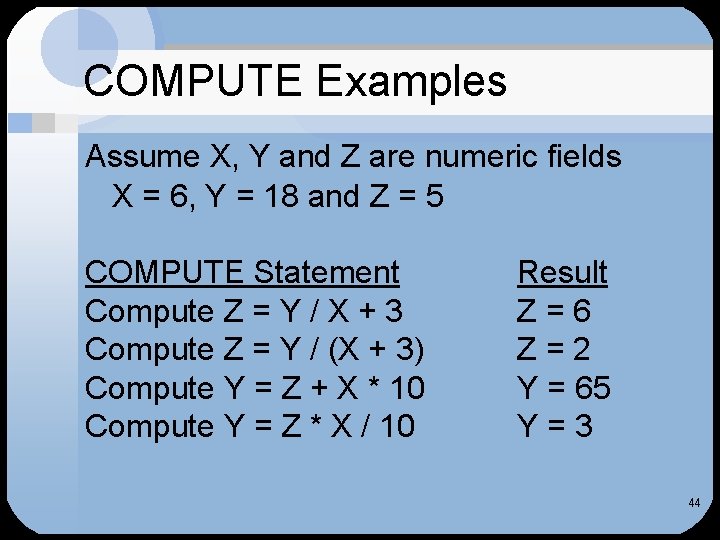 COMPUTE Examples

Assume X, Y and Z are numeric fields
X = 6, Y = 18 and Z = 5

| COMPUTE Statement | Result |
|---|---|
| Compute Z = Y / X + 3 | Z = 6 |
| Compute Z = Y / (X + 3) | Z = 2 |
| Compute Y = Z + X * 10 | Y = 65 |
| Compute Y = Z * X / 10 | Y = 3 |

44